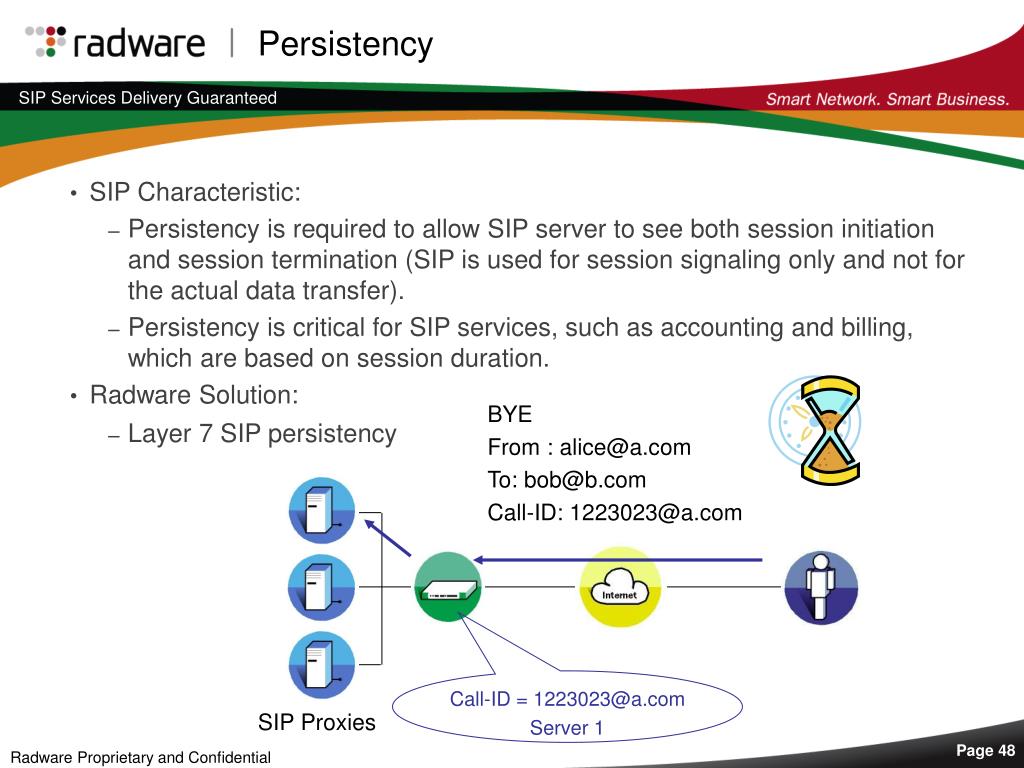 radware | Persistency

SIP Services Delivery Guaranteed

Smart Network. Smart Business.

• SIP Characteristic:
– Persistency is required to allow SIP server to see both session initiation and session termination (SIP is used for session signaling only and not for the actual data transfer).
– Persistency is critical for SIP services, such as accounting and billing, which are based on session duration.
• Radware Solution:
– Layer 7 SIP persistency

BYE
From : alice@a.com
To: bob@b.com
Call-ID: 1223023@a.com

Internet

Call-ID = 1223023@a.com
Server 1

SIP Proxies

Radware Proprietary and Confidential

Page 48